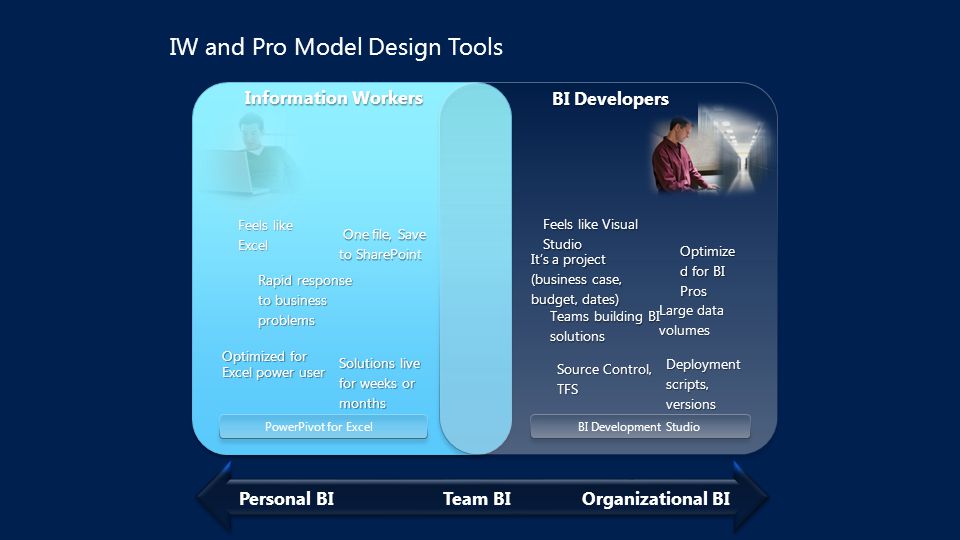 IW and Pro Model Design Tools

Information Workers

Feels like Excel

One file, Save to SharePoint

Rapid response to business problems

Optimized for Excel power user

Solutions live for weeks or months

PowerPivot for Excel

BI Developers

Feels like Visual Studio

It's a project (business case, budget, dates)

Optimized for BI Pros

Teams building BI solutions

Large data volumes

Source Control, TFS

Deployment scripts, versions

BI Development Studio

Personal BI

Team BI

Organizational BI